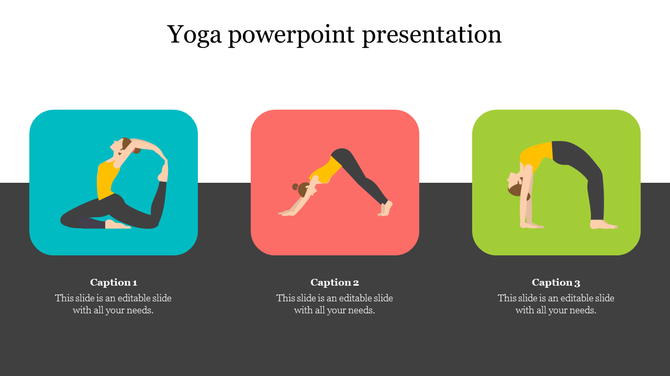 Yoga powerpoint presentation

Caption 1
This slide is an editable slide with all your needs.

Caption 2
This slide is an editable slide with all your needs.

Caption 3
This slide is an editable slide with all your needs.